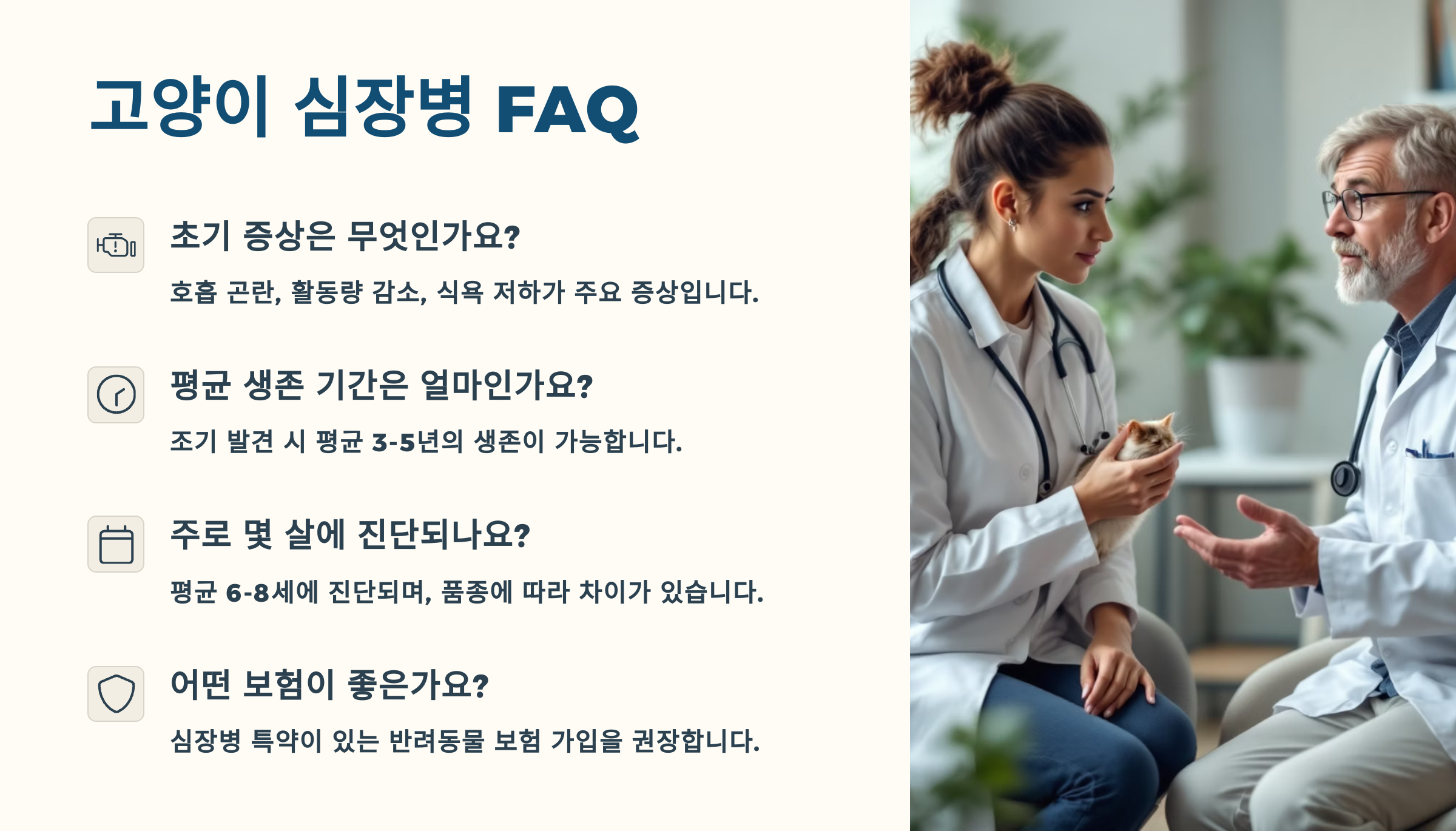 고양이 심장병 FAQ

초기 증상은 무엇인가요?

호흡 곤란, 활동량 감소, 식욕 저하가 주요 증상입니다.

평균 생존 기간은 얼마인가요?

조기 발견 시 평균 3-5년의 생존이 가능합니다.

주로 몇 살에 진단되나요?

평균 6-8세에 진단되며, 품종에 따라 차이가 있습니다.

어떤 보험이 좋은가요?

심장병 특약이 있는 반려동물 보험 가입을 권장합니다.